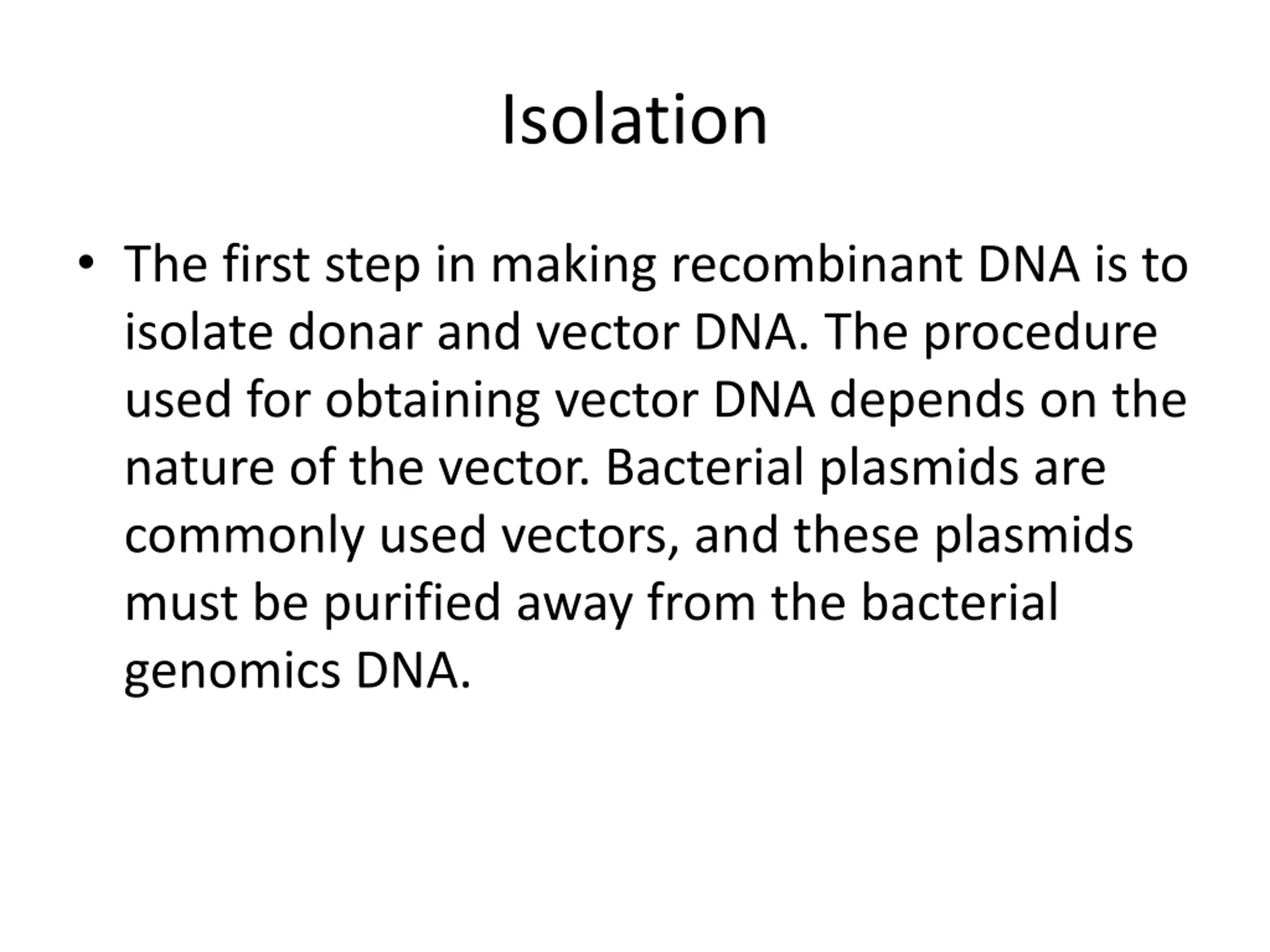 Isolation

• The first step in making recombinant DNA is to isolate donar and vector DNA. The procedure used for obtaining vector DNA depends on the nature of the vector. Bacterial plasmids are commonly used vectors, and these plasmids must be purified away from the bacterial genomics DNA.